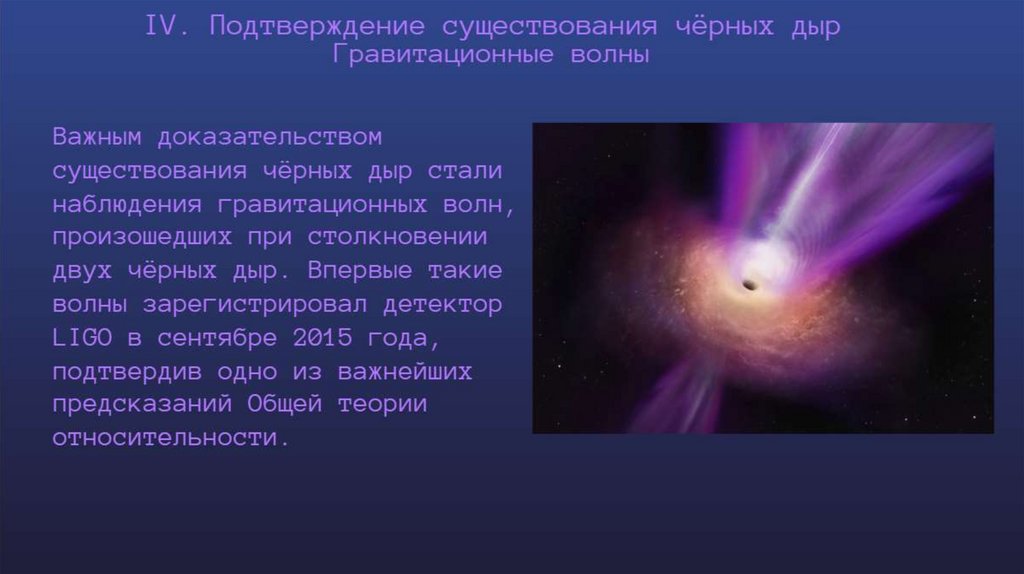 IV. Подтверждение существования чёрных дыр
Гравитационные волны

Важным доказательством существования чёрных дыр стали наблюдения гравитационных волн, произошедших при столкновении двух чёрных дыр. Впервые такие волны зарегистрировал детектор LIGO в сентябре 2015 года, подтвердив одно из важнейших предсказаний Общей теории относительности.